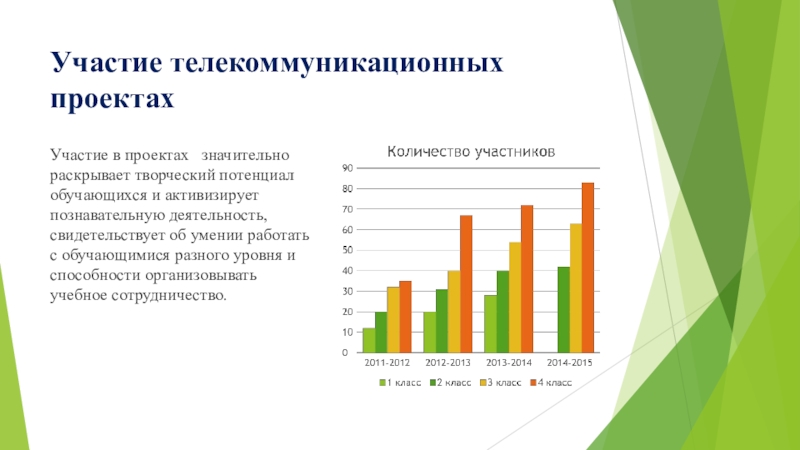 Участие телекоммуникационных проектах

Участие в проектах значительно раскрывает творческий потенциал обучающихся и активизирует познавательную деятельность, свидетельствует об умении работать с обучающимися разного уровня и способности организовывать учебное сотрудничество.

Количество участников

90
80
70
60
50
40
30
20
10
0

2011-2012
2012-2013
2013-2014
2014-2015

1 класс
2 класс
3 класс
4 класс